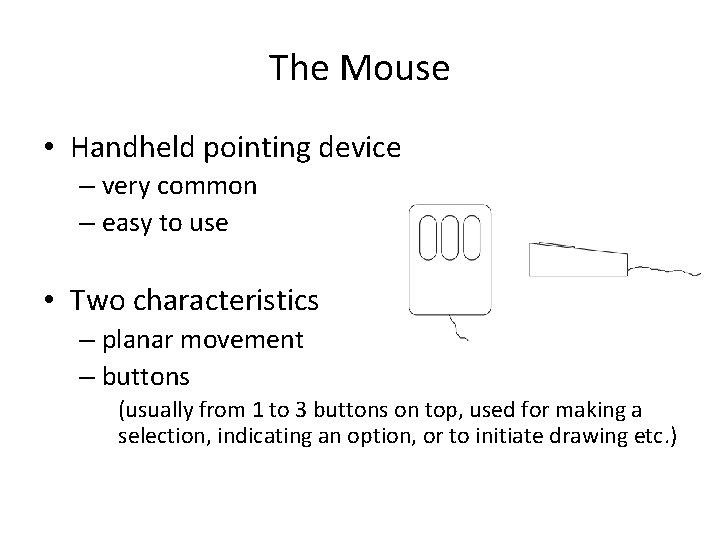 The Mouse

• Handheld pointing device
– very common
– easy to use

• Two characteristics
– planar movement
– buttons
(usually from 1 to 3 buttons on top, used for making a selection, indicating an option, or to initiate drawing etc.)